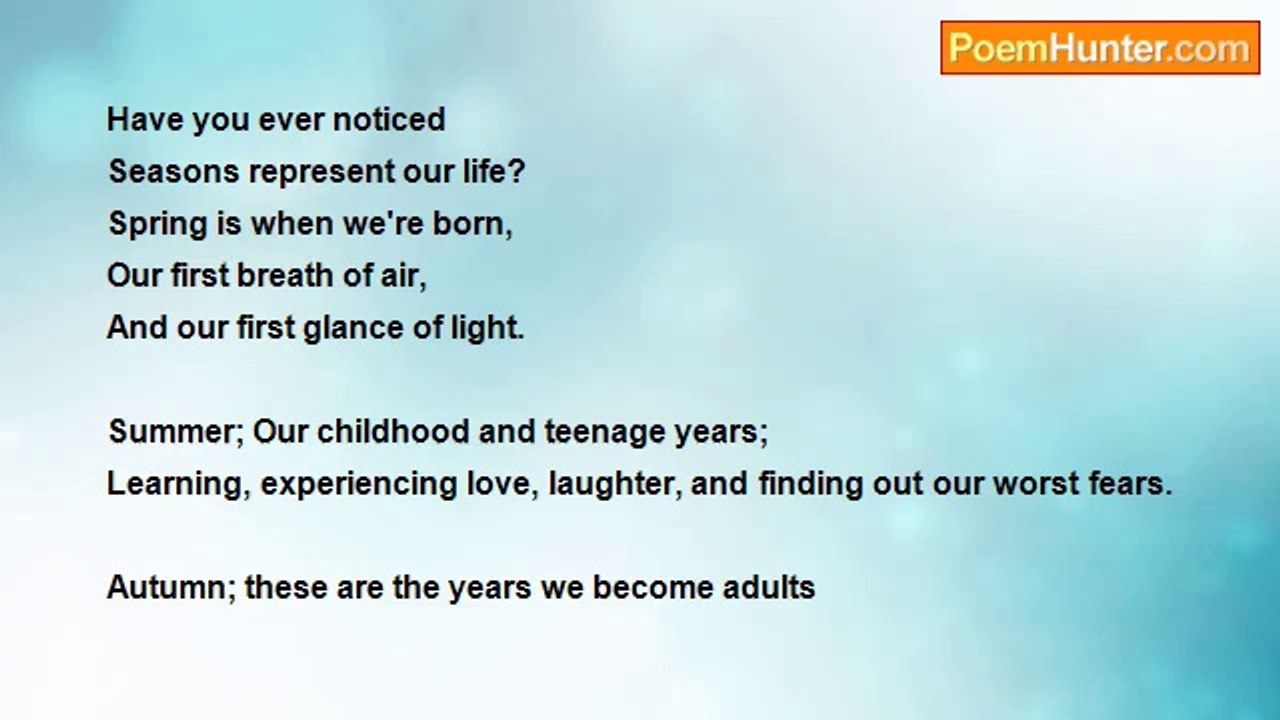 PoemHunter.com

Have you ever noticed
Seasons represent our life?
Spring is when we're born,
Our first breath of air,
And our first glance of light.

Summer; Our childhood and teenage years;
Learning, experiencing love, laughter, and finding out our worst fears.

Autumn; these are the years we become adults